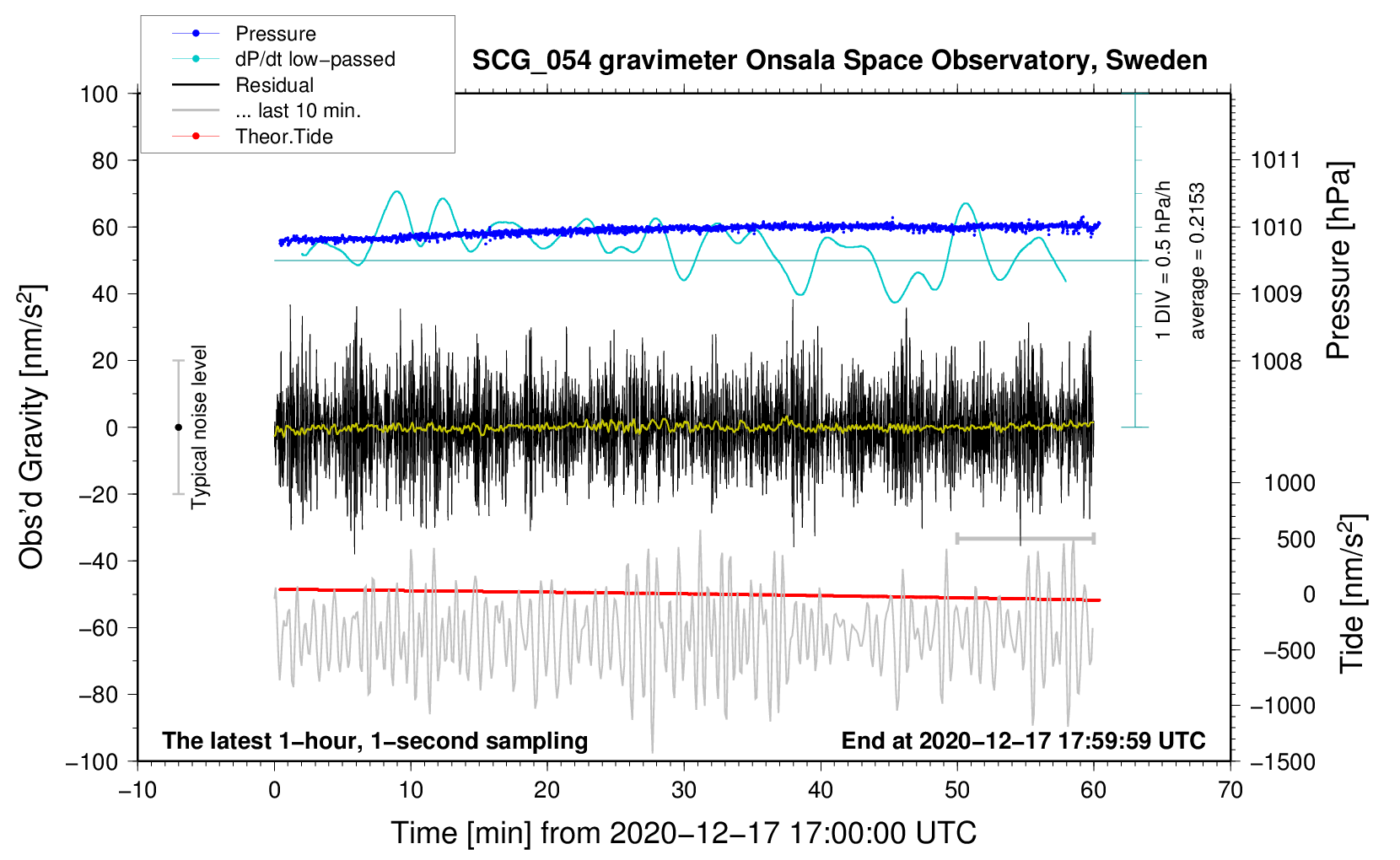 Pressure
dP/dt low−passed
Residual
... last 10 min.
Theor.Tide

SCG_054 gravimeter Onsala Space Observatory, Sweden

100
80
60
40
20
0
−20
−40
−60
−80
−100

Obs'd Gravity [nm/s$^2$]

Typical noise level

1 DIV = 0.5 hPa/h
average = 0.2153

1011
1010
1009
1008

Pressure [hPa]

1000
500
0
−500
−1000
−1500

Tide [nm/s$^2$]

The latest 1−hour, 1−second sampling
End at 2020−12−17 17:59:59 UTC

−10
0
10
20
30
40
50
60
70

Time [min] from 2020−12−17 17:00:00 UTC